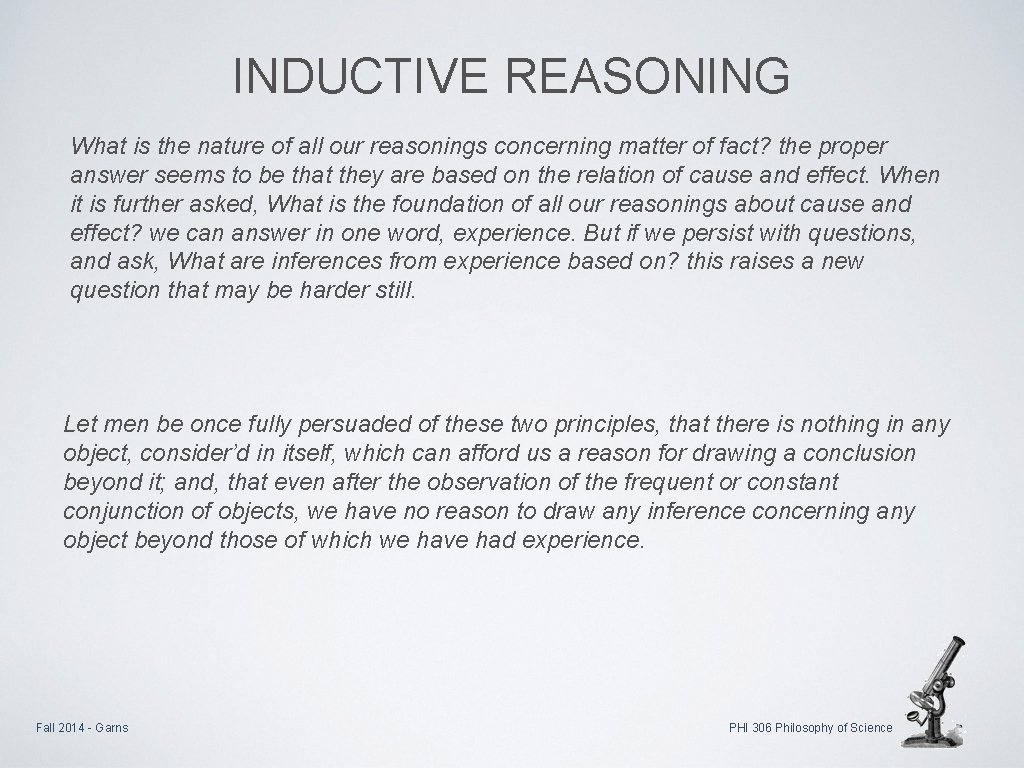 INDUCTIVE REASONING

What is the nature of all our reasonings concerning matter of fact? the proper answer seems to be that they are based on the relation of cause and effect. When it is further asked, What is the foundation of all our reasonings about cause and effect? we can answer in one word, experience. But if we persist with questions, and ask, What are inferences from experience based on? this raises a new question that may be harder still.

Let men be once fully persuaded of these two principles, that there is nothing in any object, consider'd in itself, which can afford us a reason for drawing a conclusion beyond it; and, that even after the observation of the frequent or constant conjunction of objects, we have no reason to draw any inference concerning any object beyond those of which we have had experience.

Fall 2014 - Garns

PHI 306 Philosophy of Science